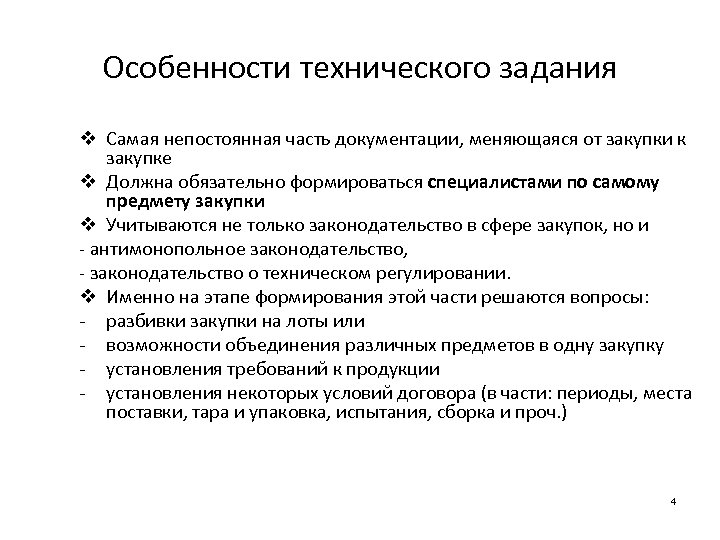 Особенности технического задания

❖ Самая непостоянная часть документации, меняющаяся от закупки к закупке

❖ Должна обязательно формироваться специалистами по самому предмету закупки

❖ Учитываются не только законодательство в сфере закупок, но и

- антимонопольное законодательство,

- законодательство о техническом регулировании.

❖ Именно на этапе формирования этой части решаются вопросы:

- разбивки закупки на лоты или

- возможности объединения различных предметов в одну закупку

- установления требований к продукции

- установления некоторых условий договора (в части: периоды, места поставки, тара и упаковка, испытания, сборка и проч.)

4